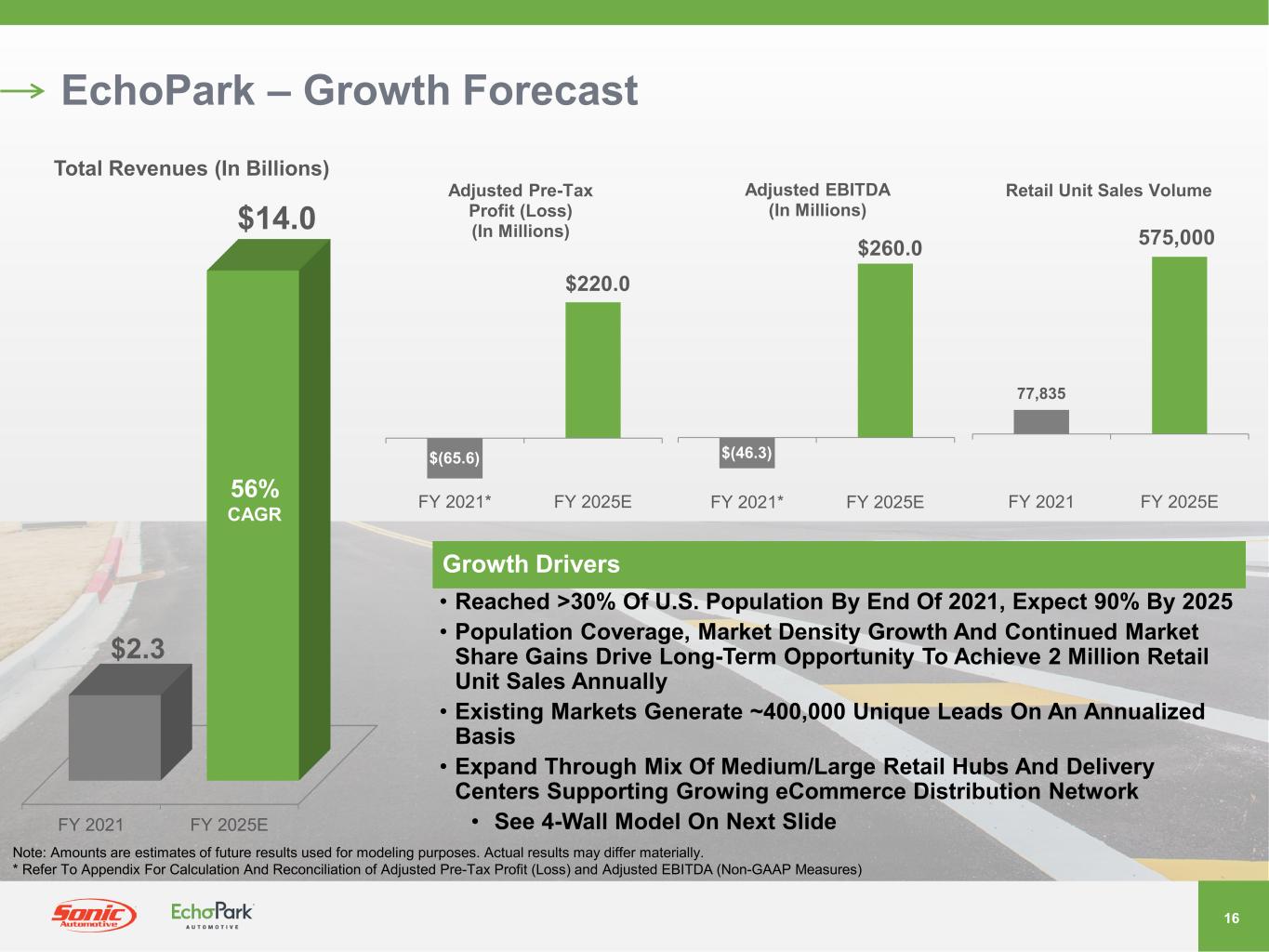 EchoPark – Growth Forecast

Total Revenues (In Billions)

$14.0

56%
CAGR

$2.3

FY 2021 FY 2025E

Adjusted Pre-Tax Profit (Loss) (In Millions)

$220.0

$(65.6)

FY 2021* FY 2025E

Adjusted EBITDA (In Millions)

$260.0

$(46.3)

FY 2021* FY 2025E

Retail Unit Sales Volume

575,000

77,835

FY 2021 FY 2025E

Growth Drivers

• Reached >30% Of U.S. Population By End Of 2021, Expect 90% By 2025
• Population Coverage, Market Density Growth And Continued Market Share Gains Drive Long-Term Opportunity To Achieve 2 Million Retail Unit Sales Annually
• Existing Markets Generate ~400,000 Unique Leads On An Annualized Basis
• Expand Through Mix Of Medium/Large Retail Hubs And Delivery Centers Supporting Growing eCommerce Distribution Network
• See 4-Wall Model On Next Slide

Note: Amounts are estimates of future results used for modeling purposes. Actual results may differ materially.
* Refer To Appendix For Calculation And Reconciliation of Adjusted Pre-Tax Profit (Loss) and Adjusted EBITDA (Non-GAAP Measures)

Sonic Automotive EchoPark AUTOMOTIVE

16